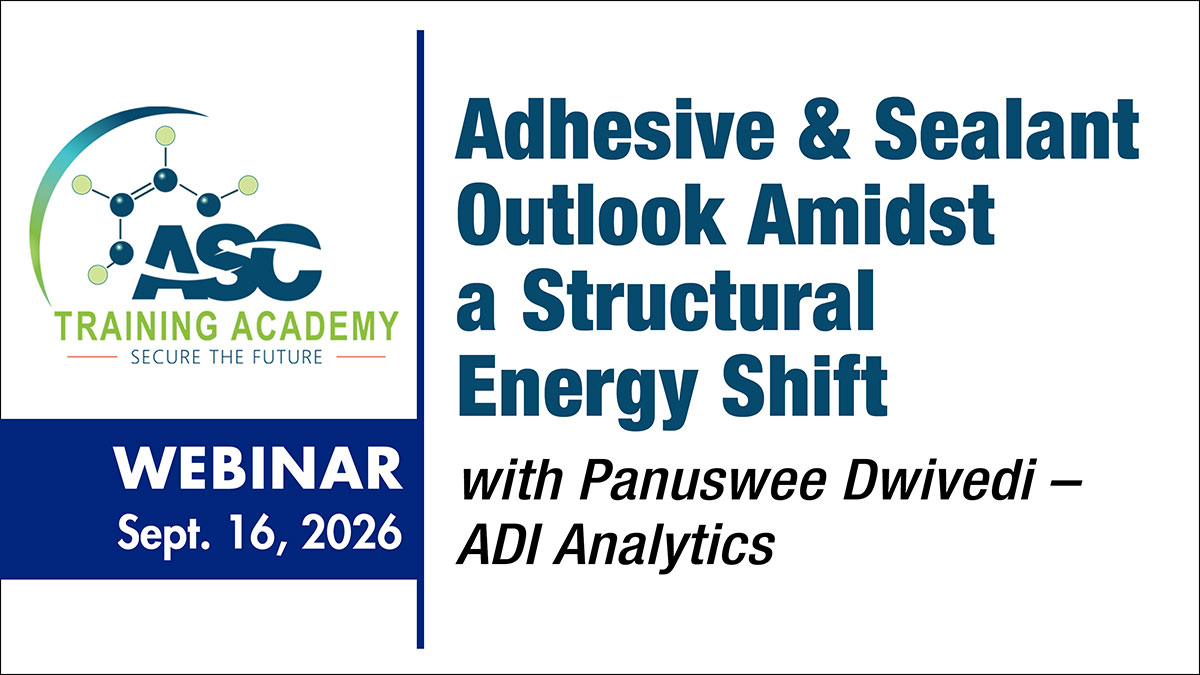 ASC
TRAINING ACADEMY
SECURE THE FUTURE

WEBINAR
Sept. 16, 2026

Adhesive & Sealant Outlook Amidst a Structural Energy Shift

with Panuswee Dwivedi – ADI Analytics